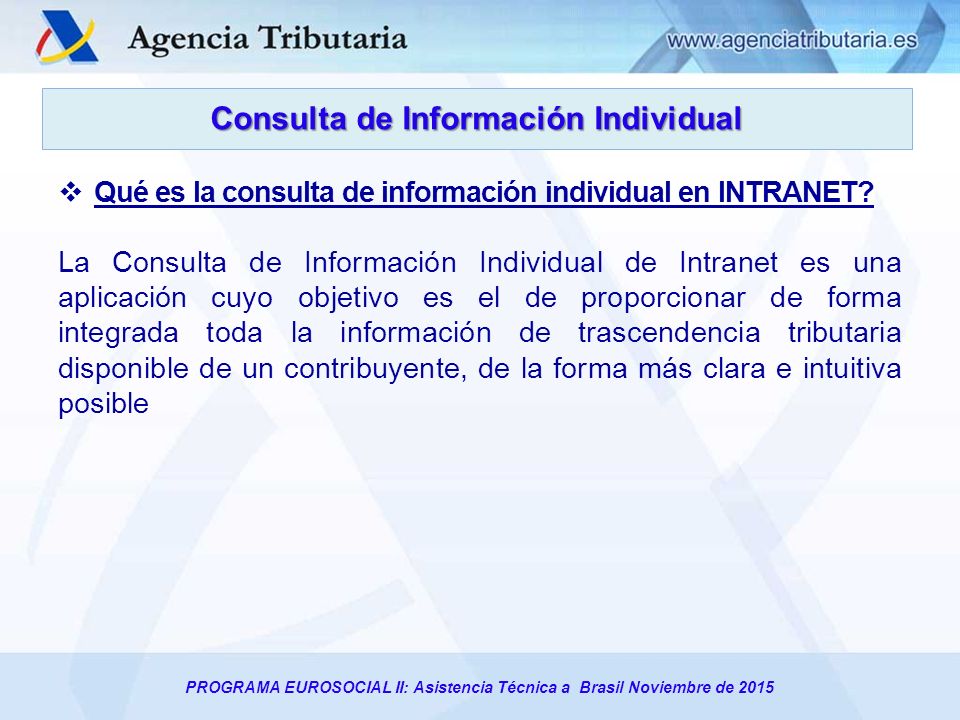 Agencia Tributaria

www.agenciatributaria.es

Consulta de Información Individual

❖ Qué es la consulta de información individual en INTRANET?

La Consulta de Información Individual de Intranet es una aplicación cuyo objetivo es el de proporcionar de forma integrada toda la información de trascendencia tributaria disponible de un contribuyente, de la forma más clara e intuitiva posible

PROGRAMA EUROSOCIAL II: Asistencia Técnica a Brasil Noviembre de 2015